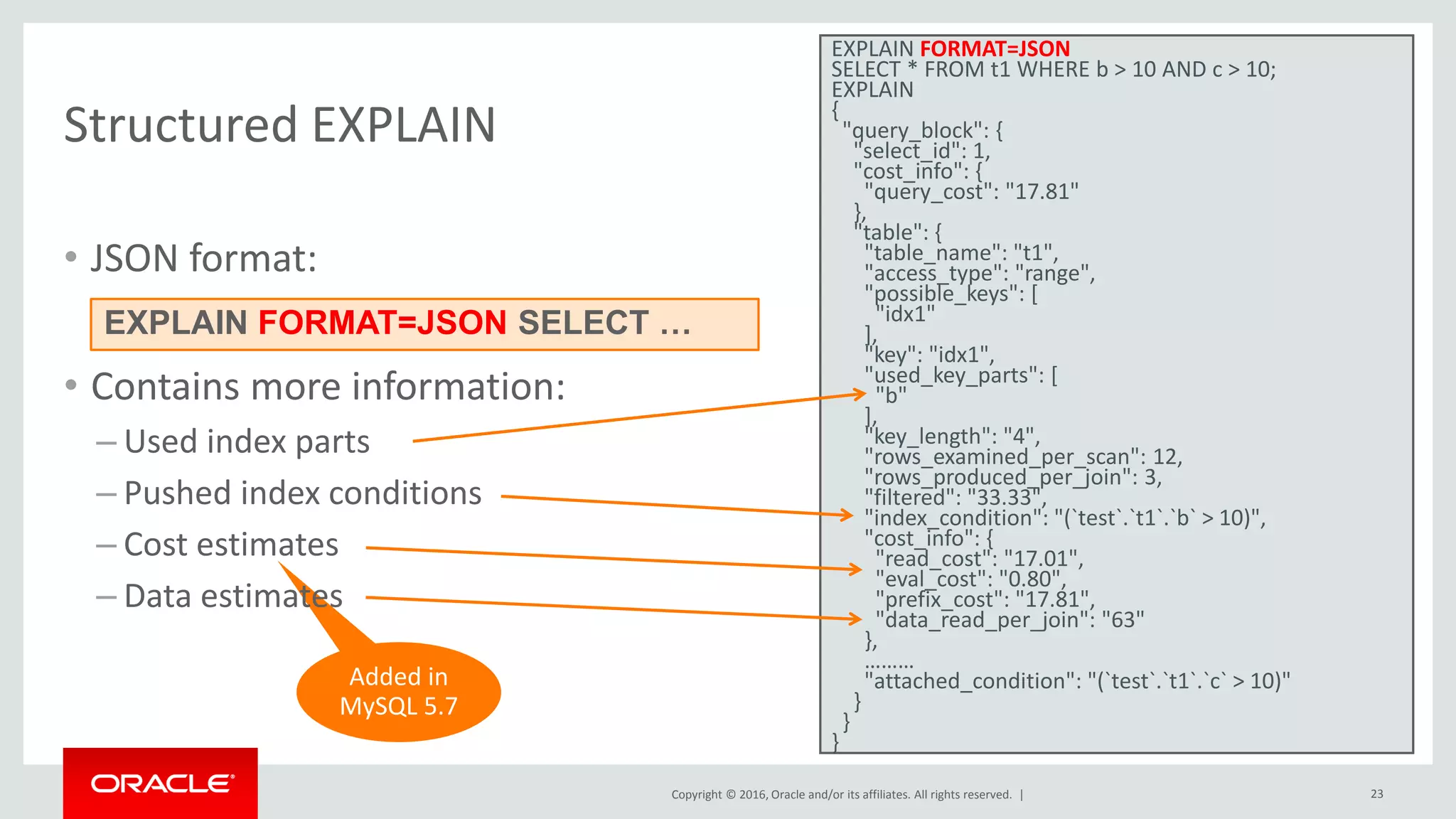 Structured EXPLAIN

• JSON format:

EXPLAIN FORMAT=JSON SELECT …

• Contains more information:

– Used index parts

– Pushed index conditions

– Cost estimates

– Data estimates

Added in MySQL 5.7

EXPLAIN FORMAT=JSON
SELECT * FROM t1 WHERE b > 10 AND c > 10;
EXPLAIN
{
 "query_block": {
  "select_id": 1,
  "cost_info": {
   "query_cost": "17.81"
  },
  "table": {
   "table_name": "t1",
   "access_type": "range",
   "possible_keys": [
    "idx1"
   ],
   "key": "idx1",
   "used_key_parts": [
    "b"
   ],
   "key_length": "4",
   "rows_examined_per_scan": 12,
   "rows_produced_per_join": 3,
   "filtered": "33.33",
   "index_condition": "(`test`.`t1`.`b` > 10)",
   "cost_info": {
    "read_cost": "17.01",
    "eval_cost": "0.80",
    "prefix_cost": "17.81",
    "data_read_per_join": "63"
   },
   .........
   "attached_condition": "(`test`.`t1`.`c` > 10)"
  }
 }
}

ORACLE

Copyright © 2016, Oracle and/or its affiliates. All rights reserved. |

23